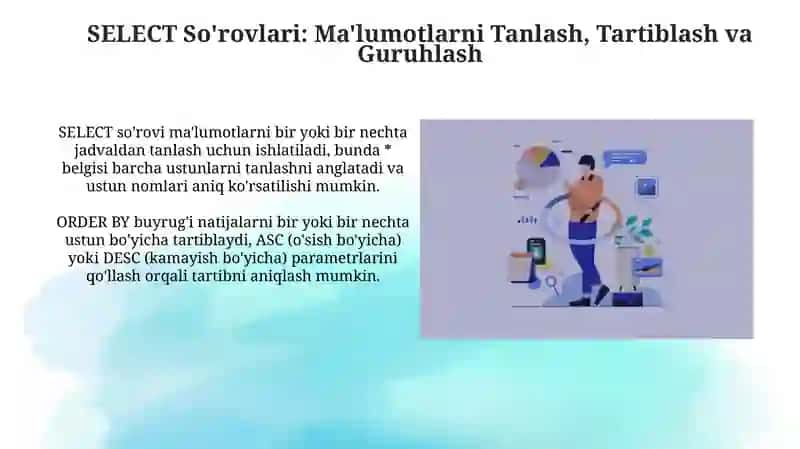 SELECT So'rovlari: Ma'lumotlarni Tanlash, Tartiblash va Guruhlash

SELECT so'rovi ma'lumotlarni bir yoki bir nechta jadvaldan tanlash uchun ishlatiladi, bunda * belgisi barcha ustunlarni tanlashni anglatadi va ustun nomlari aniq ko'rsatilishi mumkin.

ORDER BY buyrug'i natijalarni bir yoki bir nechta ustun bo'yicha tartiblaydi, ASC (o'sish bo'yicha) yoki DESC (kamayish bo'yicha) parametrlarini qo'llash orqali tartibni aniqlash mumkin.